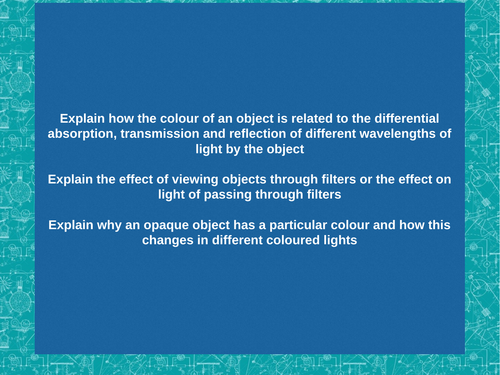 Explain how the colour of an object is related to the differential absorption, transmission and reflection of different wavelengths of light by the object

Explain the effect of viewing objects through filters or the effect on light of passing through filters

Explain why an opaque object has a particular colour and how this changes in different coloured lights